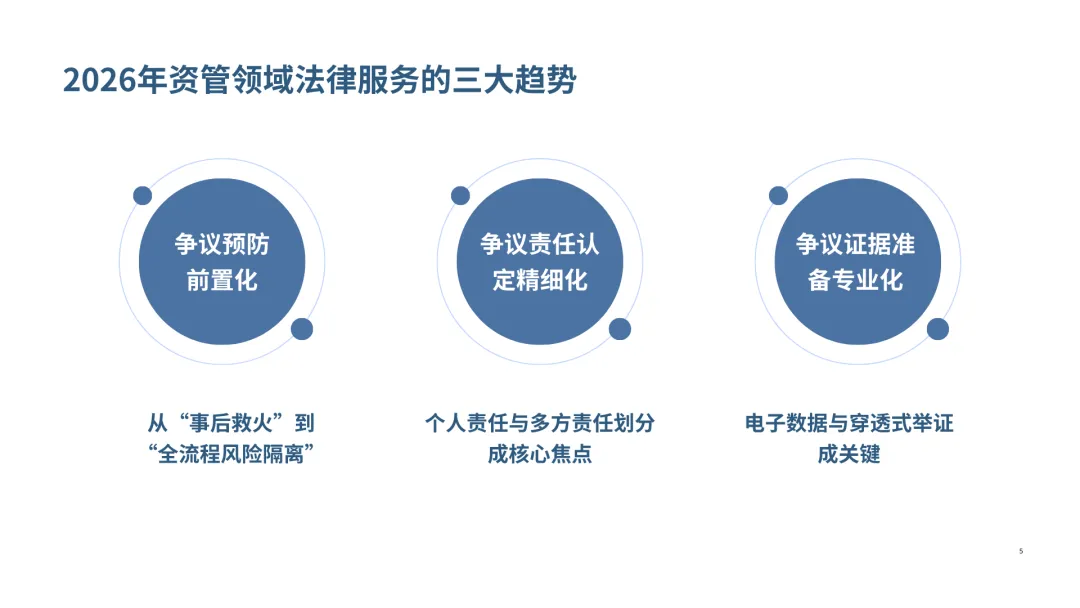 2026年资管领域法律服务的三大趋势

争议预防前置化

从“事后救火”到“全流程风险隔离”

争议责任认定精细化

个人责任与多方责任划分成核心焦点

争议证据准备专业化

电子数据与穿透式举证成关键

5